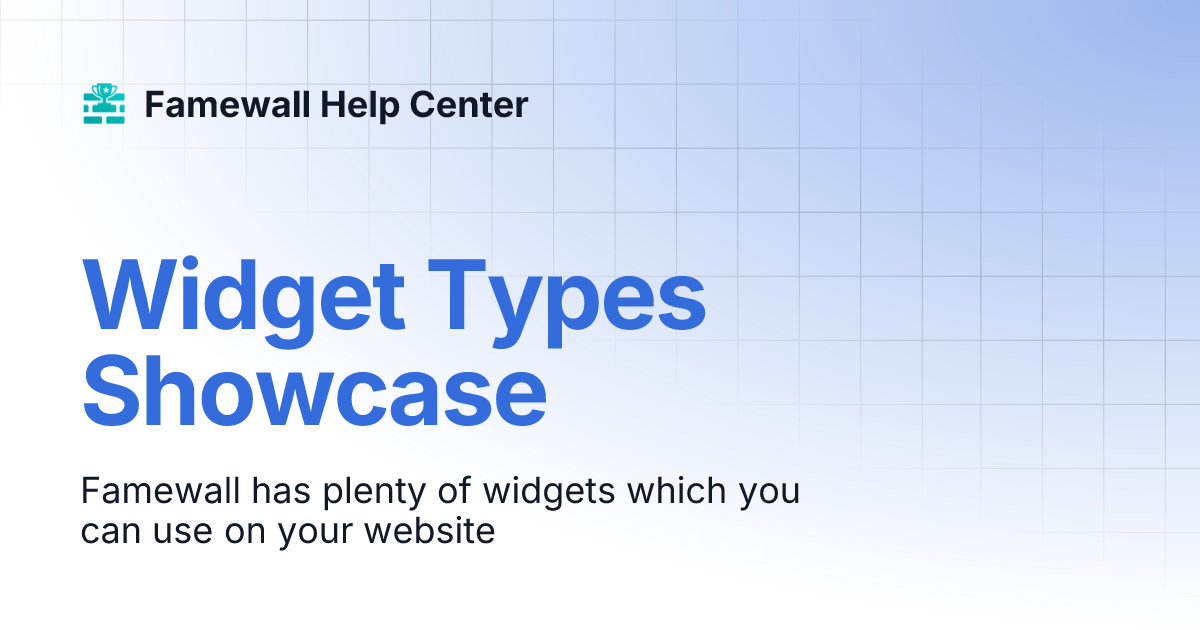 Famewall Help Center

Widget Types Showcase

Famewall has plenty of widgets which you can use on your website